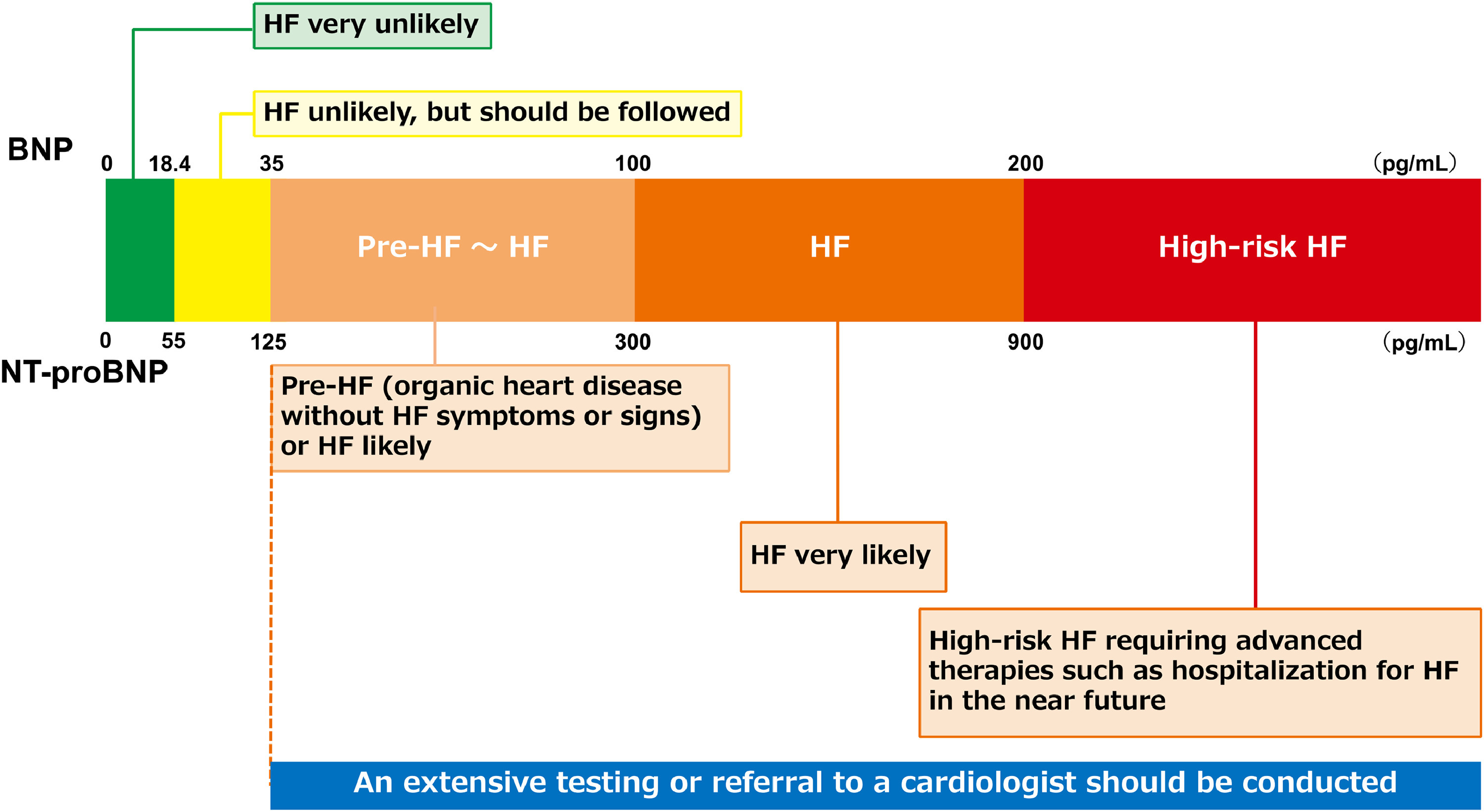 HF very unlikely

HF unlikely, but should be followed

BNP

0 18.4 35 100 200 (pg/mL)

Pre-HF ~ HF

HF

High-risk HF

0 55 125 300 900 (pg/mL)

NT-proBNP

Pre-HF (organic heart disease without HF symptoms or signs) or HF likely

HF very likely

High-risk HF requiring advanced therapies such as hospitalization for HF in the near future

An extensive testing or referral to a cardiologist should be conducted